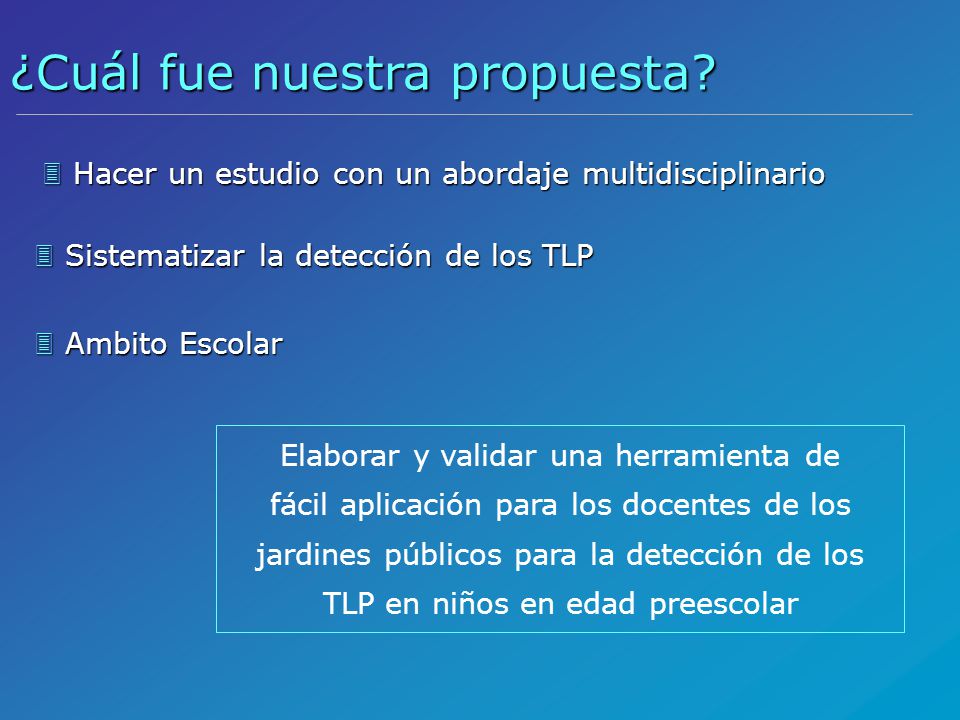 ¿Cuál fue nuestra propuesta?

Hacer un estudio con un abordaje multidisciplinario

Sistematizar la detección de los TLP

Ambito Escolar

Elaborar y validar una herramienta de fácil aplicación para los docentes de los jardines públicos para la detección de los TLP en niños en edad preescolar